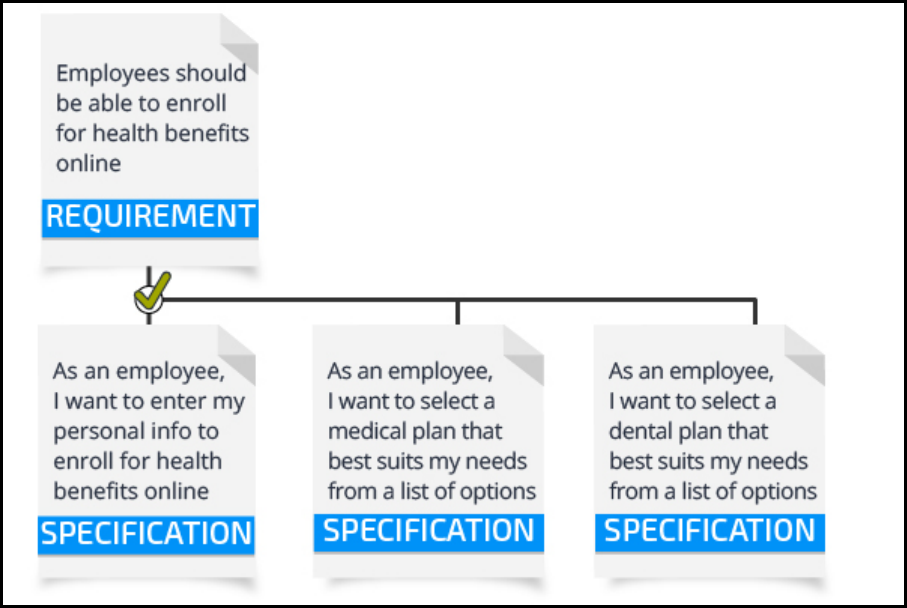 Employees should be able to enroll for health benefits online

REQUIREMENT

As an employee, I want to enter my personal info to enroll for health benefits online

SPECIFICATION

As an employee, I want to select a medical plan that best suits my needs from a list of options

SPECIFICATION

As an employee, I want to select a dental plan that best suits my needs from a list of options

SPECIFICATION